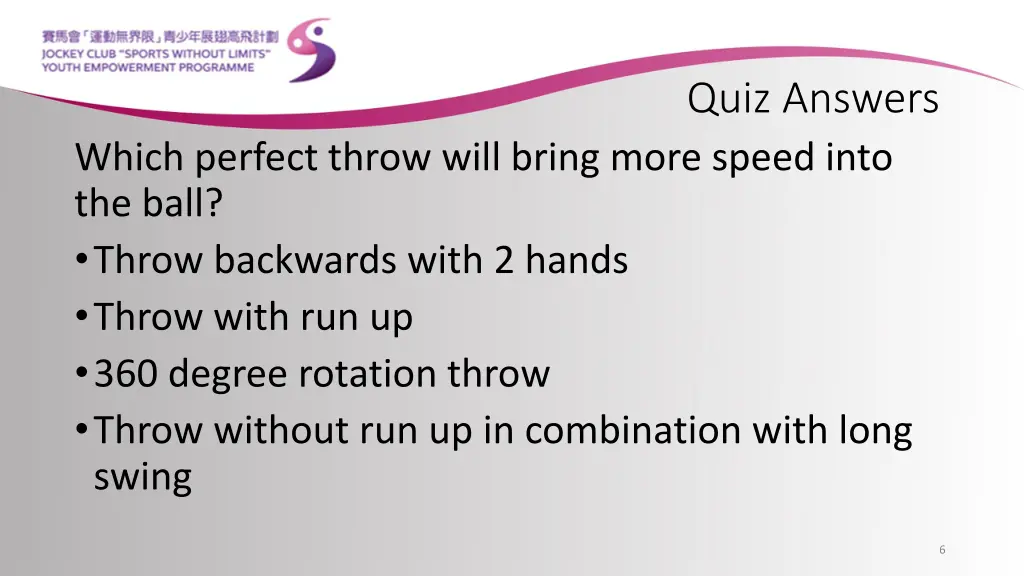 賽馬會「運動無界限」青少年展翅高飛計劃
JOCKEY CLUB "SPORTS WITHOUT LIMITS"
YOUTH EMPOWERMENT PROGRAMME

Quiz Answers

Which perfect throw will bring more speed into the ball?
• Throw backwards with 2 hands
• Throw with run up
• 360 degree rotation throw
• Throw without run up in combination with long swing

6